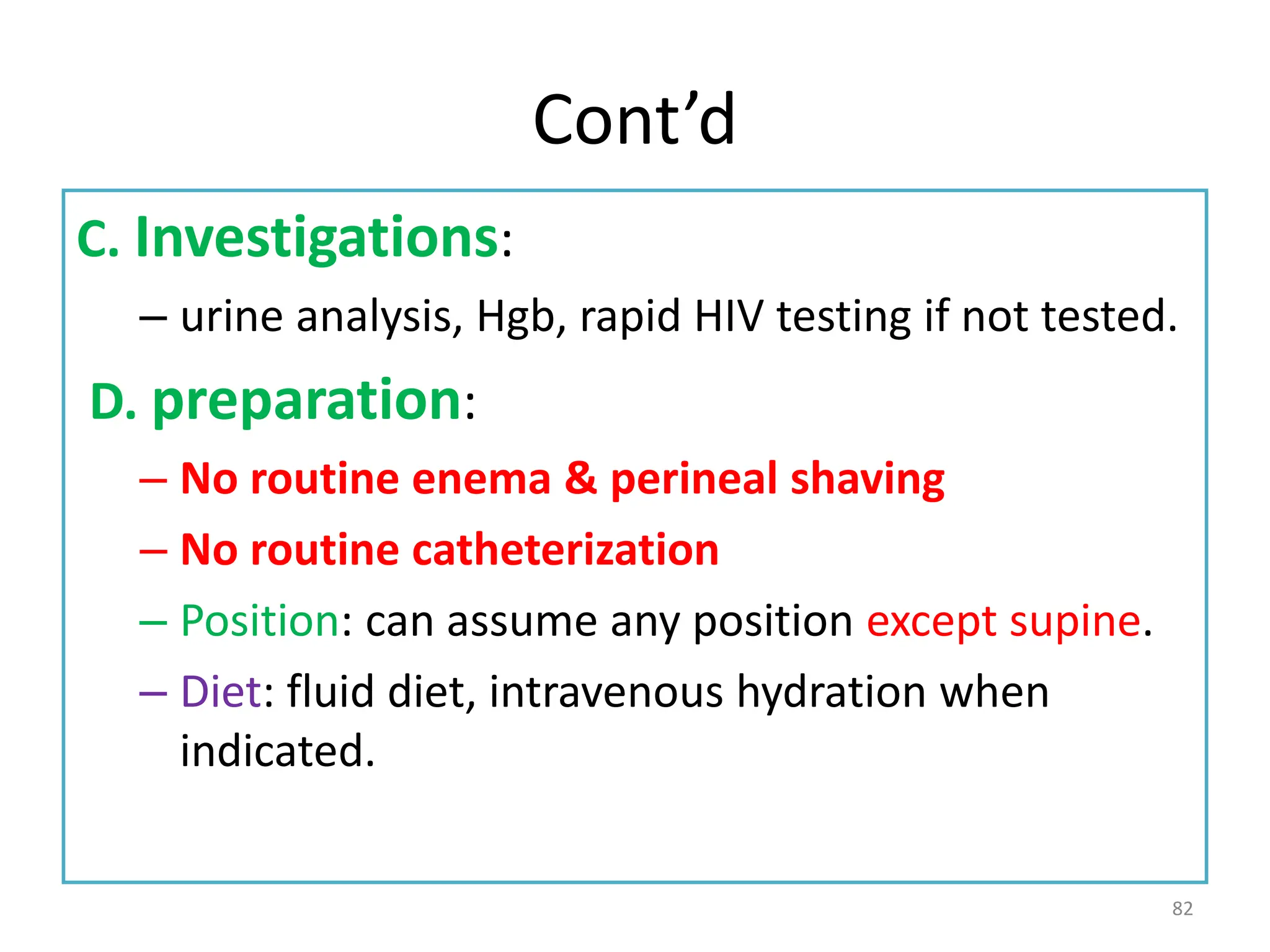 Cont’d

C. Investigations:

– urine analysis, Hgb, rapid HIV testing if not tested.

D. preparation:

– No routine enema & perineal shaving

– No routine catheterization

– Position: can assume any position except supine.

– Diet: fluid diet, intravenous hydration when indicated.

82